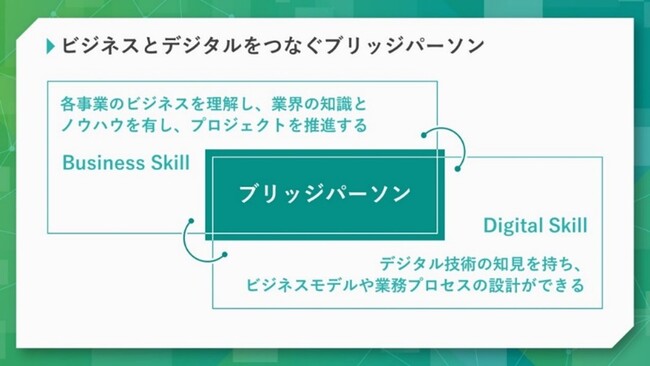 ビジネスとデジタルをつなぐブリッジパーソン

各事業のビジネスを理解し、業界の知識とノウハウを有し、プロジェクトを推進する

Business Skill

ブリッジパーソン

Digital Skill

デジタル技術の知見を持ち、ビジネスモデルや業務プロセスの設計ができる